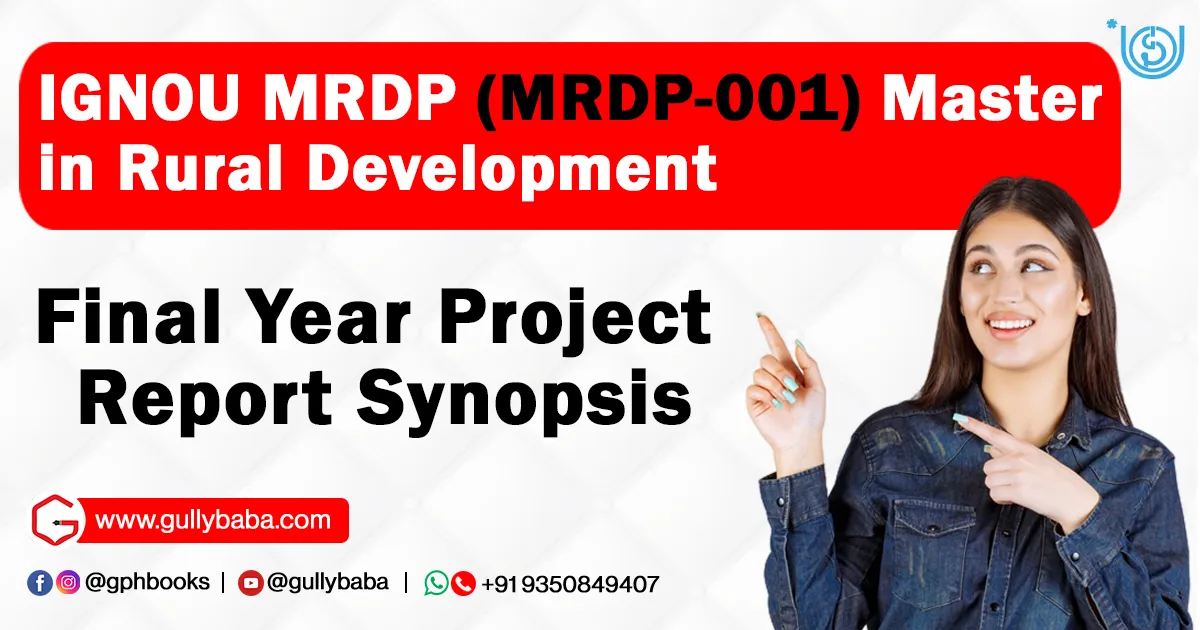 IGNOU MRDP (MRDP-001) Master in Rural Development

Final Year Project Report Synopsis

www.gullybaba.com

@gphbooks | @gullybaba | +91 9350849407